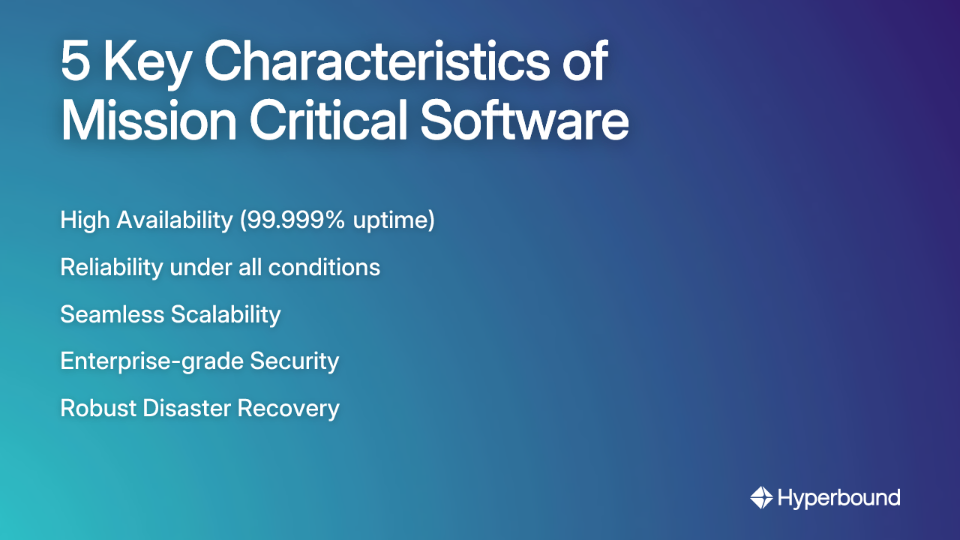 5 Key Characteristics of Mission Critical Software

High Availability (99.999% uptime)

Reliability under all conditions

Seamless Scalability

Enterprise-grade Security

Robust Disaster Recovery

Hyperbound